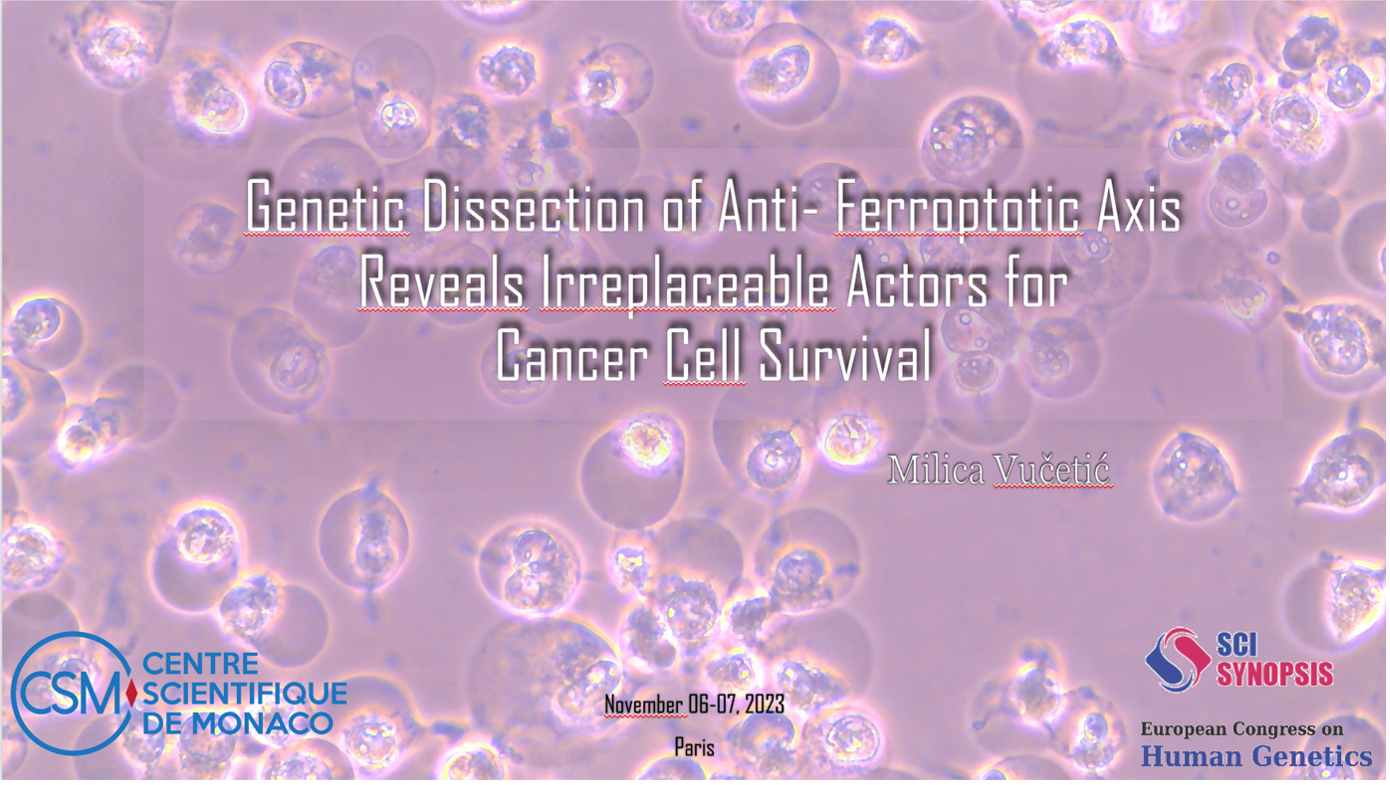 Genetic Dissection of Anti- Ferroptotic Axis Reveals Irreplaceable Actors for Cancer Cell Survival

Milica Vučetić

CSM CENTRE SCIENTIFIQUE DE MONACO

November 06-07, 2023

Paris

SCI SYNOPSIS

European Congress on Human Genetics